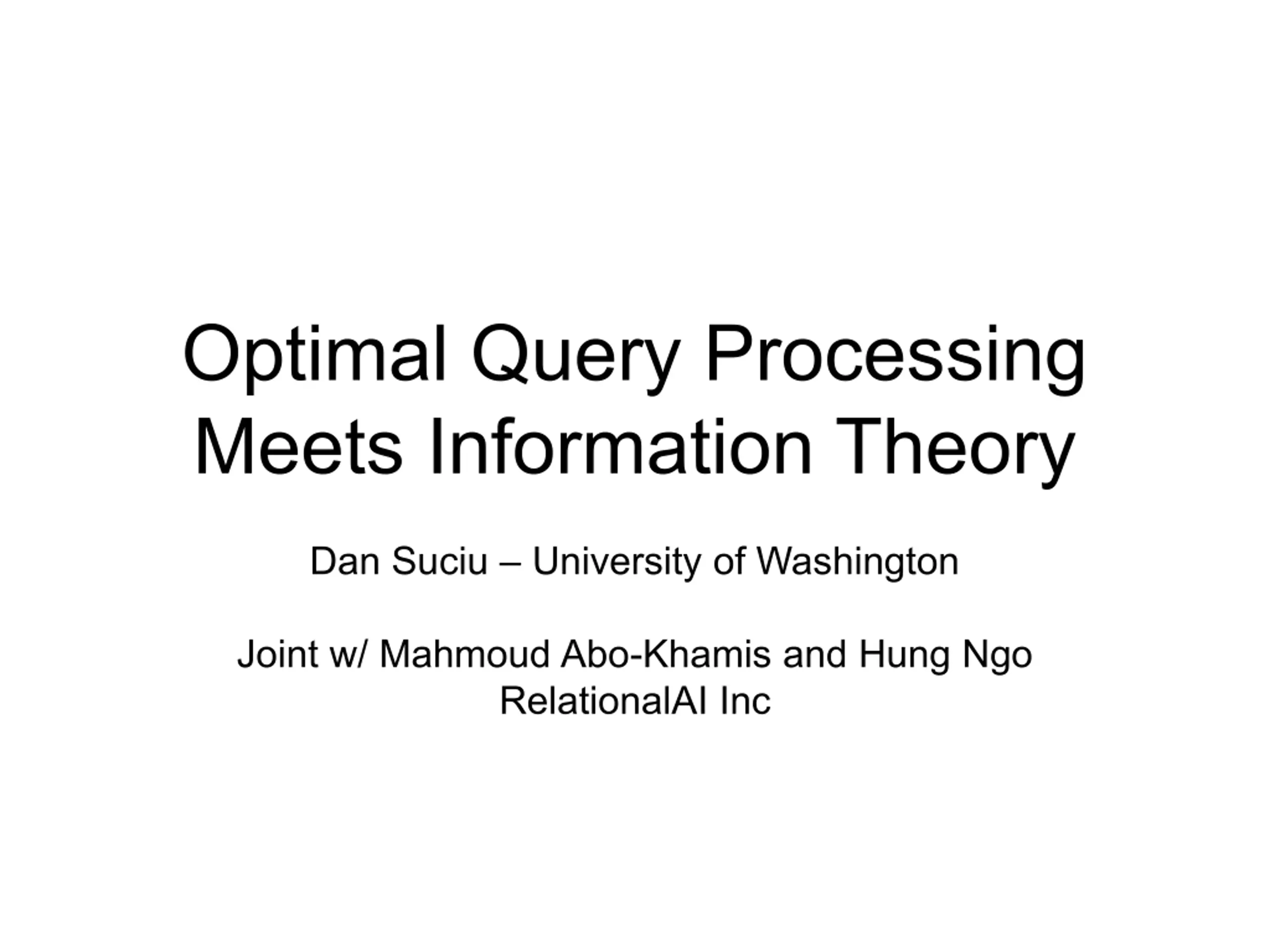 Optimal Query Processing Meets Information Theory

Dan Suciu – University of Washington

Joint w/ Mahmoud Abo-Khamis and Hung Ngo
RelationalAI Inc